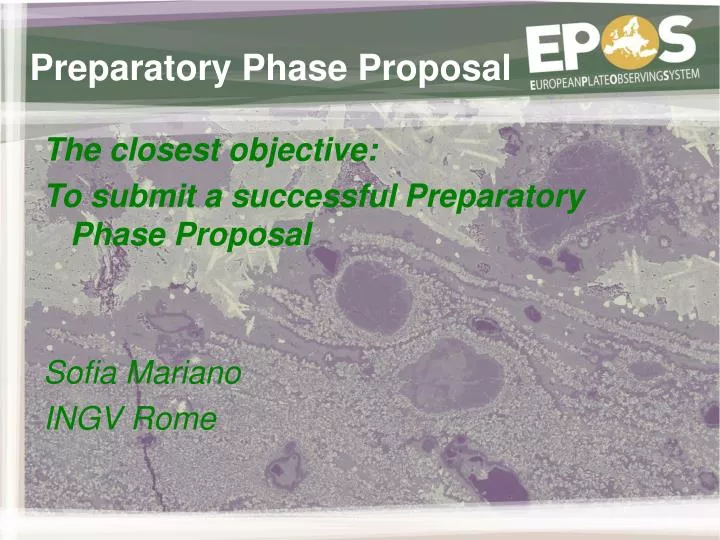 Preparatory Phase Proposal

EPOS
EUROPEANPLATEOBSERVINGSYSTEM

The closest objective:

To submit a successful Preparatory Phase Proposal

Sofia Mariano

INGV Rome